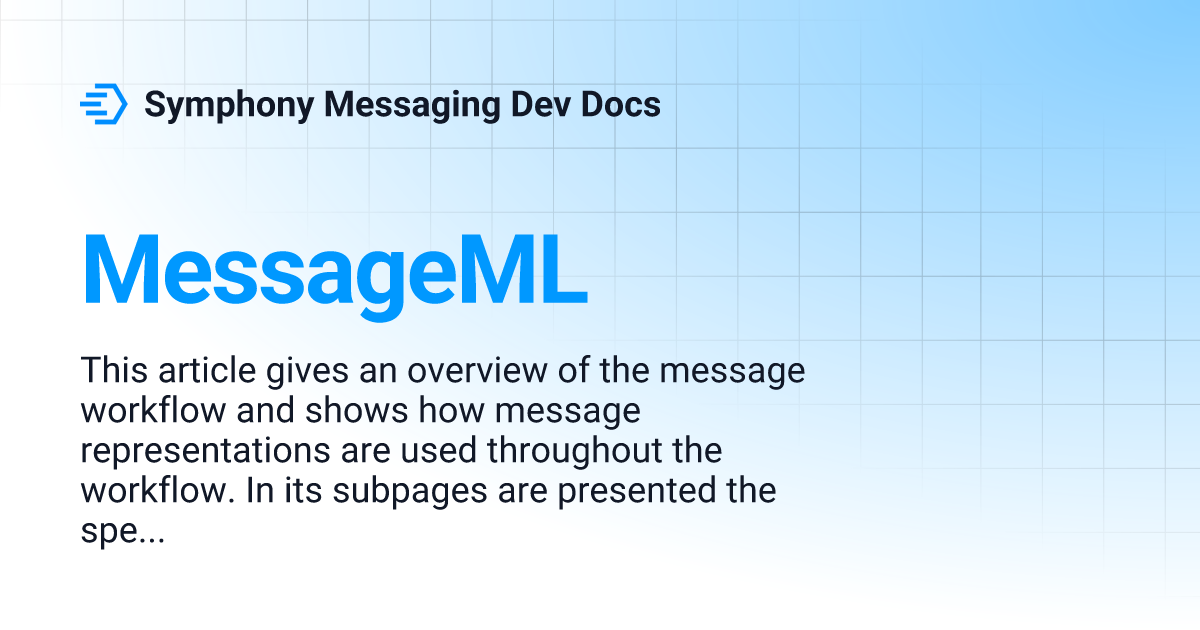 Symphony Messaging Dev Docs

MessageML

This article gives an overview of the message workflow and shows how message representations are used throughout the workflow. In its subpages are presented the spe...